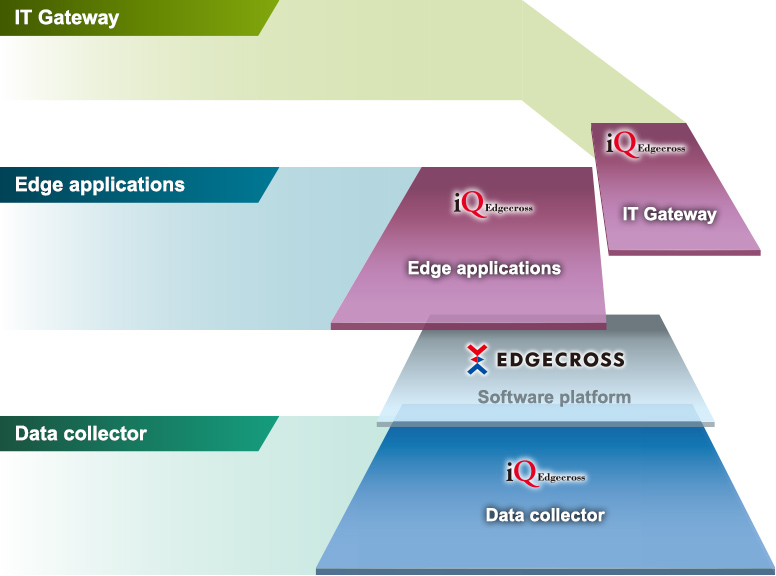 IT Gateway

iQ Edgecross

IT Gateway

Edge applications

iQ Edgecross

Edge applications

EDGECROSS

Software platform

Data collector

iQ Edgecross

Data collector